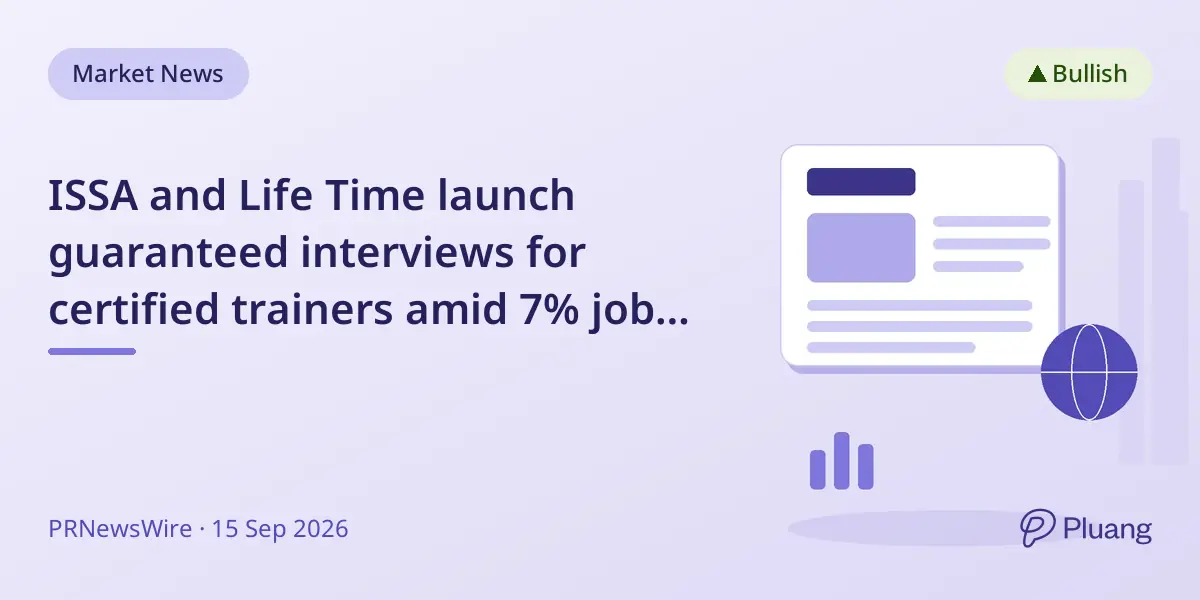 Market News

▲ Bullish

ISSA and Life Time launch guaranteed interviews for certified trainers amid 7% job...

PRNewsWire · 15 Sep 2026

Pluang